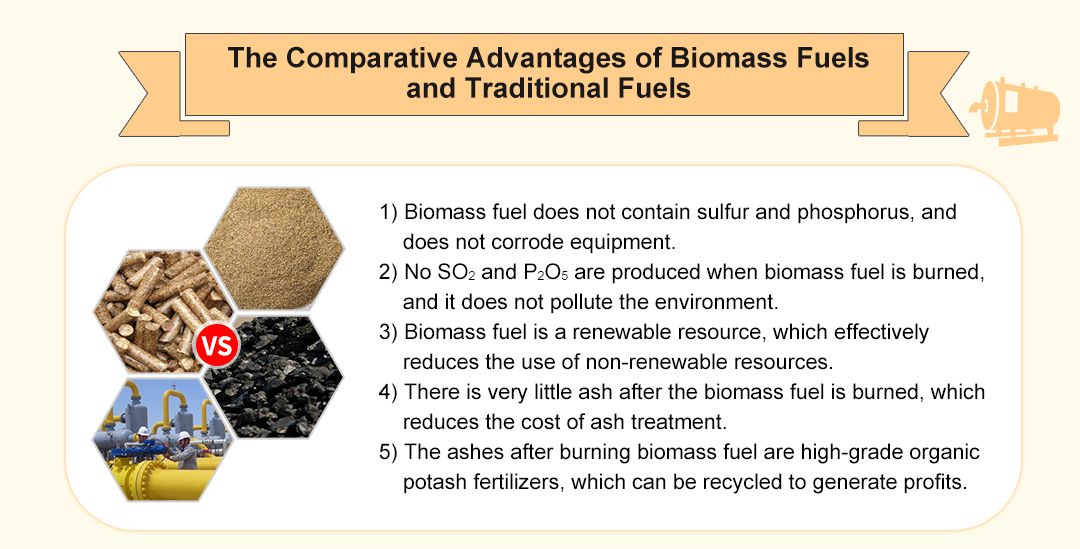 The Comparative Advantages of Biomass Fuels and Traditional Fuels

VS

1) Biomass fuel does not contain sulfur and phosphorus, and does not corrode equipment.
2) No $SO_2$ and $P_2O_5$ are produced when biomass fuel is burned, and it does not pollute the environment.
3) Biomass fuel is a renewable resource, which effectively reduces the use of non-renewable resources.
4) There is very little ash after the biomass fuel is burned, which reduces the cost of ash treatment.
5) The ashes after burning biomass fuel are high-grade organic potash fertilizers, which can be recycled to generate profits.